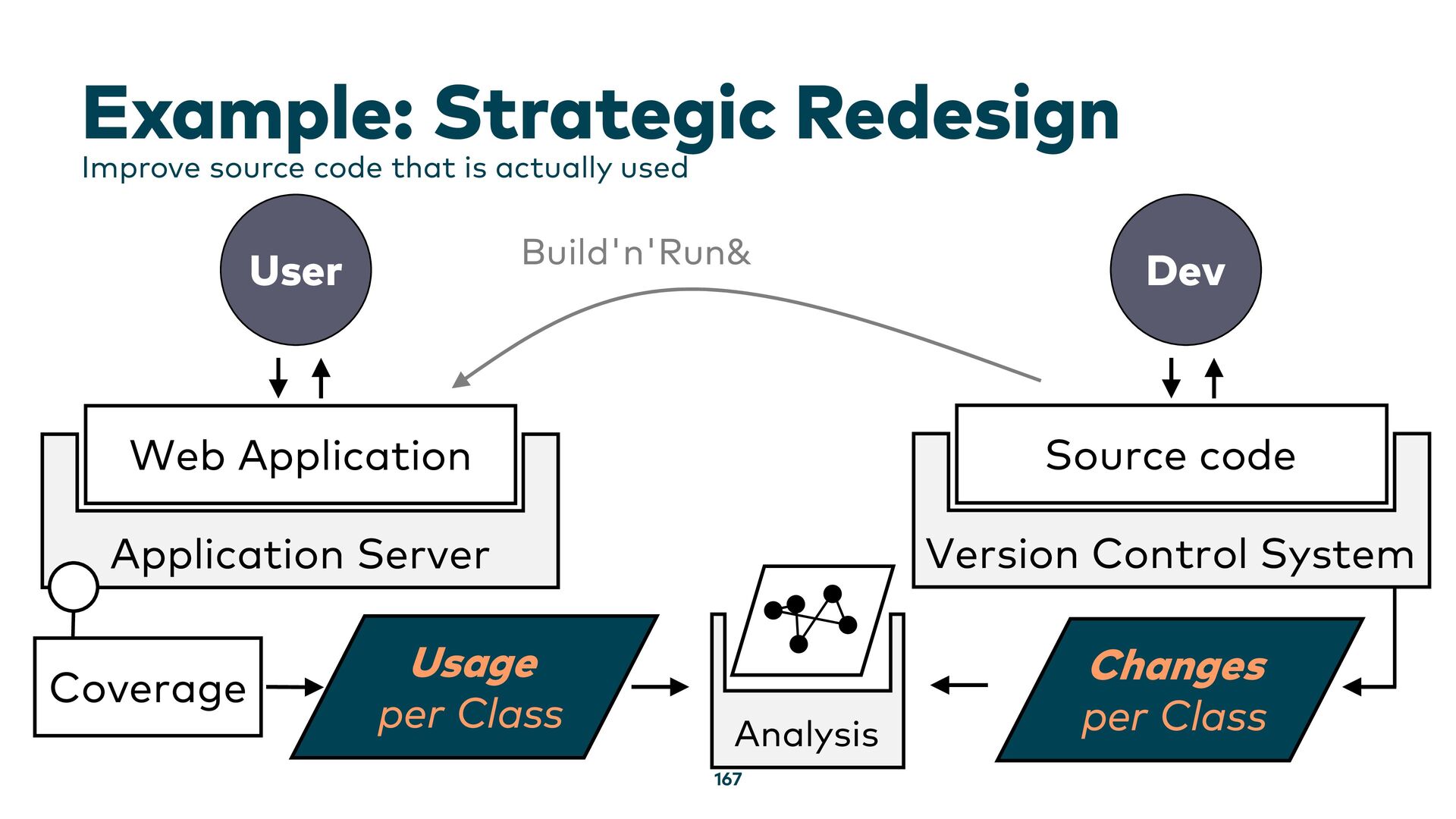 Example: Strategic Redesign

Improve source code that is actually used

User

Build'n'Run&

Dev

Web Application

Application Server

Source code

Version Control System

Coverage

Usage per Class

Analysis

Changes per Class

167